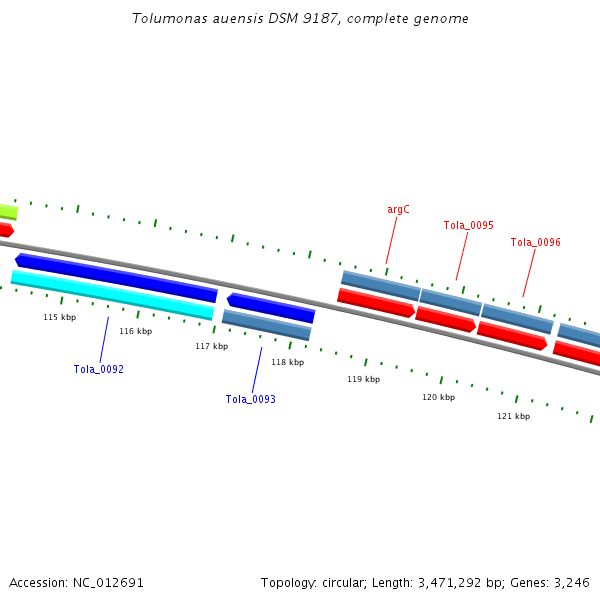 Tolumonas auensis DSM 9187, complete genome

argC

Tola_0095

Tola_0096

115 kbp

116 kbp

117 kbp

118 kbp

119 kbp

120 kbp

121 kbp

Tola_0092

Tola_0093

Accession: NC_012691

Topology: circular; Length: 3,471,292 bp; Genes: 3,246